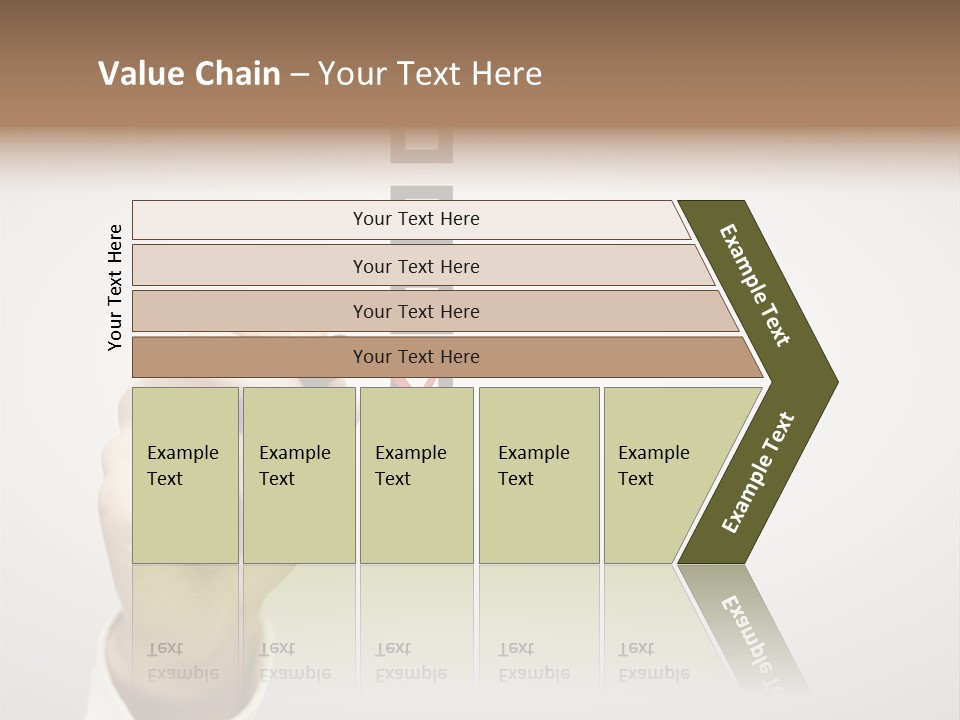 Value Chain – Your Text Here

Your Text Here

Your Text Here

Your Text Here

Your Text Here

Your Text Here

Example Text

Example Text

Example Text

Example Text

Example Text

Example Text

Example Text